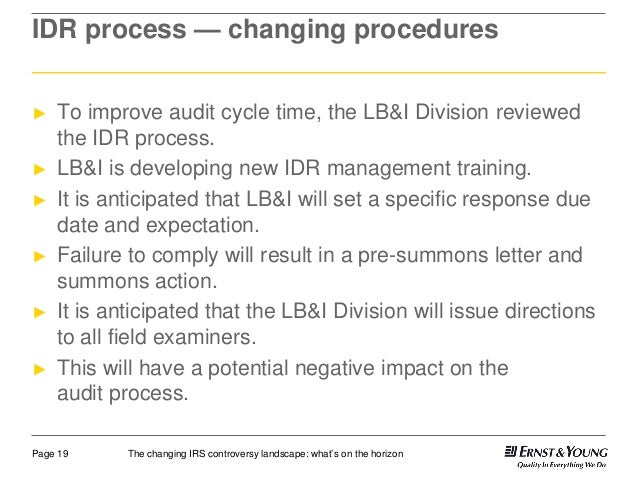 IDR process — changing procedures

► To improve audit cycle time, the LB&I Division reviewed the IDR process.

► LB&I is developing new IDR management training.

► It is anticipated that LB&I will set a specific response due date and expectation.

► Failure to comply will result in a pre-summons letter and summons action.

► It is anticipated that the LB&I Division will issue directions to all field examiners.

► This will have a potential negative impact on the audit process.

Page 19 The changing IRS controversy landscape: what's on the horizon

ERNST & YOUNG
Quality In Everything We Do